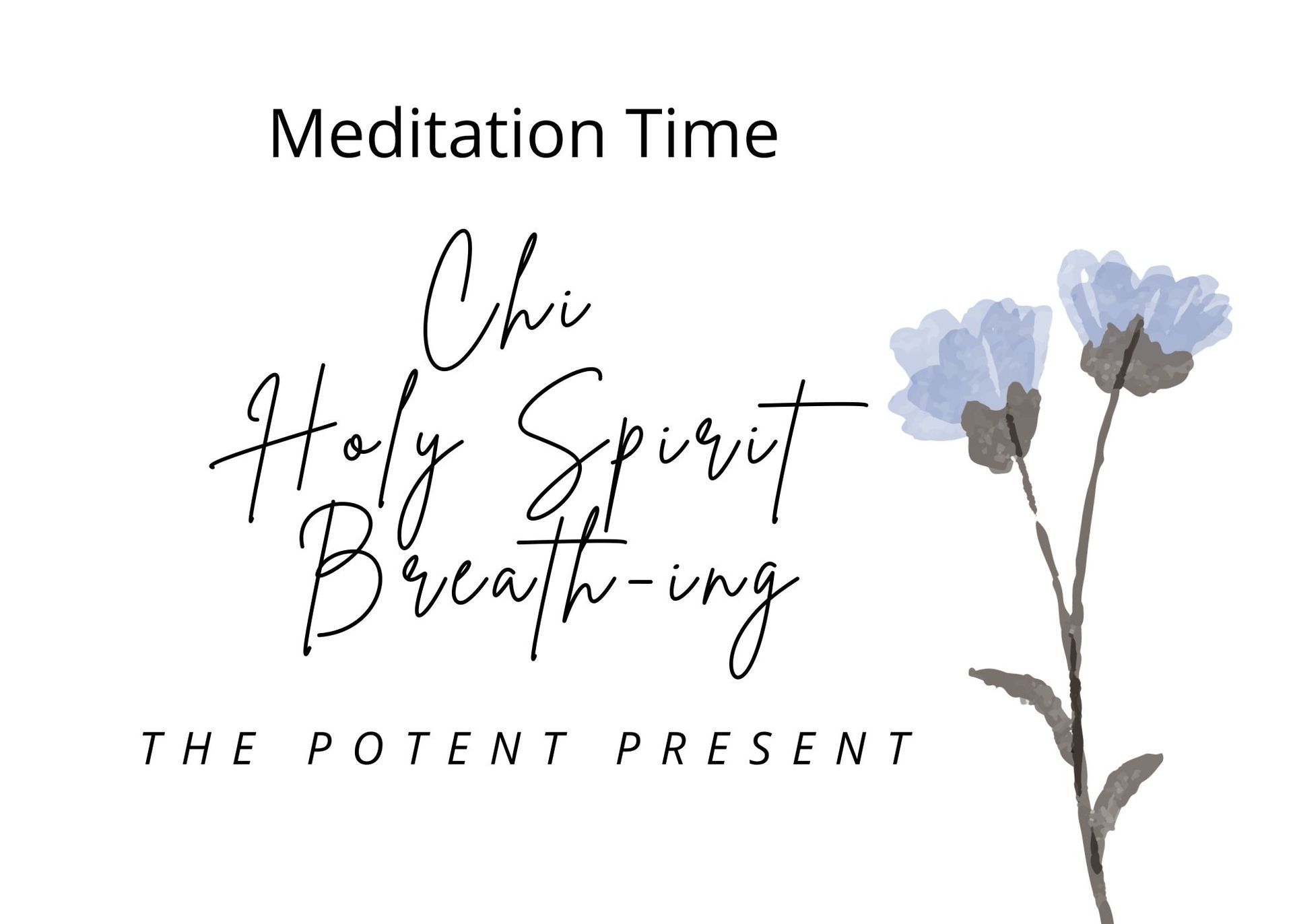 Meditation Time

Chi
Holy Spirit
Breath-ing

THE POTENT PRESENT